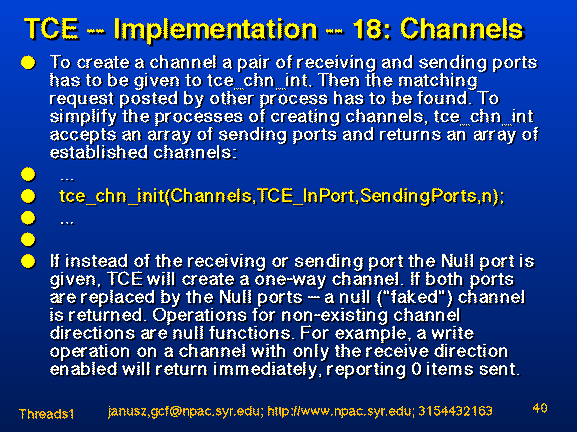 TCE -- Implementation -- 18: Channels

To create a channel a pair of receiving and sending ports has to be given to tce_chn_int. Then the matching request posted by other process has to be found. To simplify the processes of creating channels, tce_chn_int accepts an array of sending ports and returns an array of established channels:

...

tce_chn_init(Channels,TCE_InPort,SendingPorts,n);

...

If instead of the receiving or sending port the Null port is given, TCE will create a one-way channel. If both ports are replaced by the Null ports -- a null ("faked") channel is returned. Operations for non-existing channel directions are null functions. For example, a write operation on a channel with only the receive direction enabled will return immediately, reporting 0 items sent.

Threads1 janusz,gcf@npac.syr.edu; http://www.npac.syr.edu; 3154432163 40